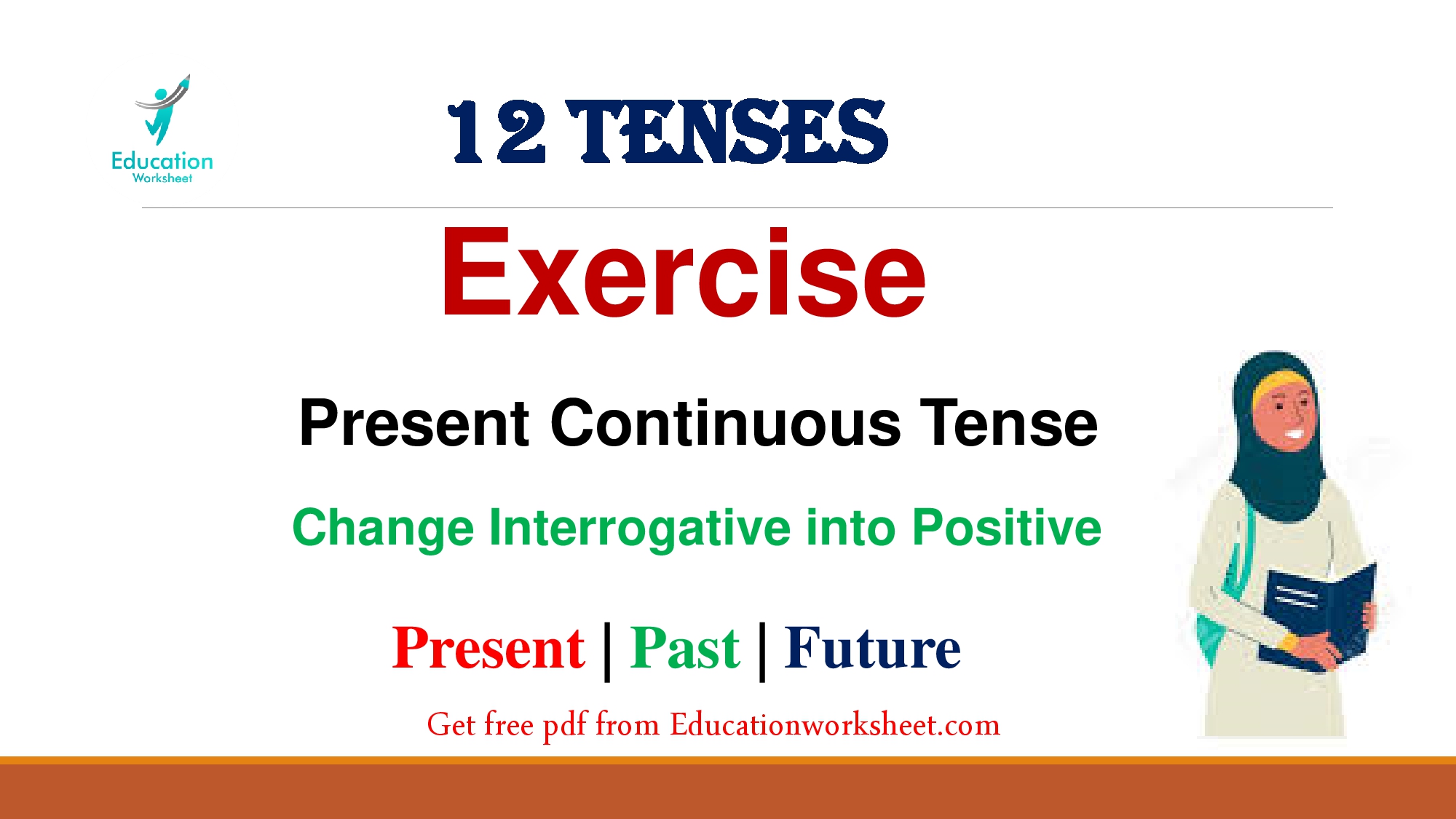 Education
Worksheet

12 TENSES

Exercise

Present Continuous Tense

Change Interrogative into Positive

Present | Past | Future

Get free pdf from Educationworksheet.com